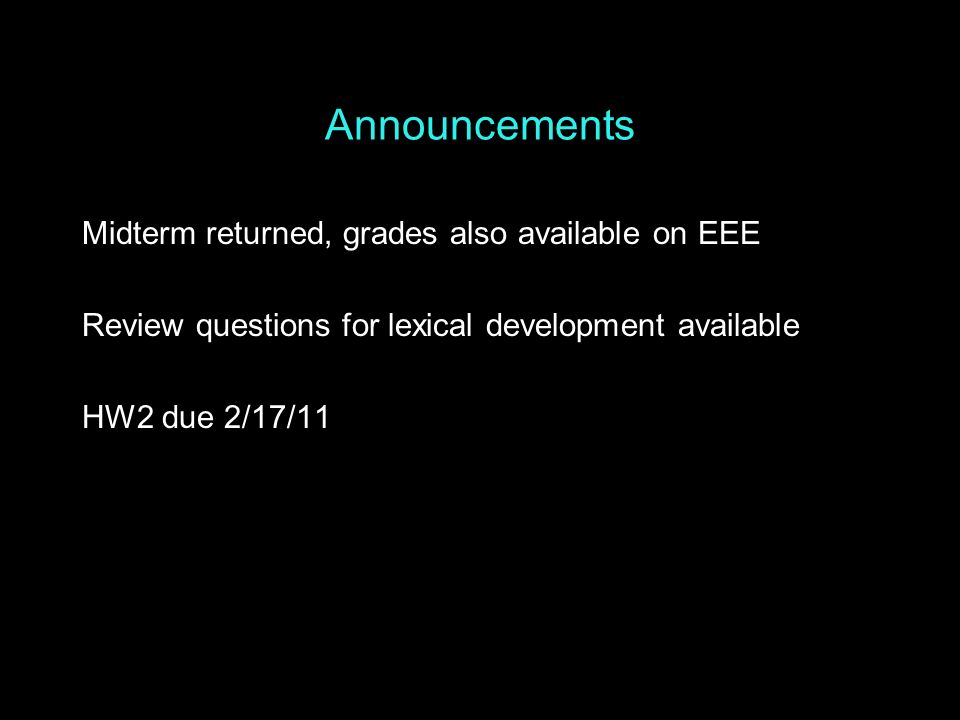 Announcements

Midterm returned, grades also available on EEE

Review questions for lexical development available

HW2 due 2/17/11